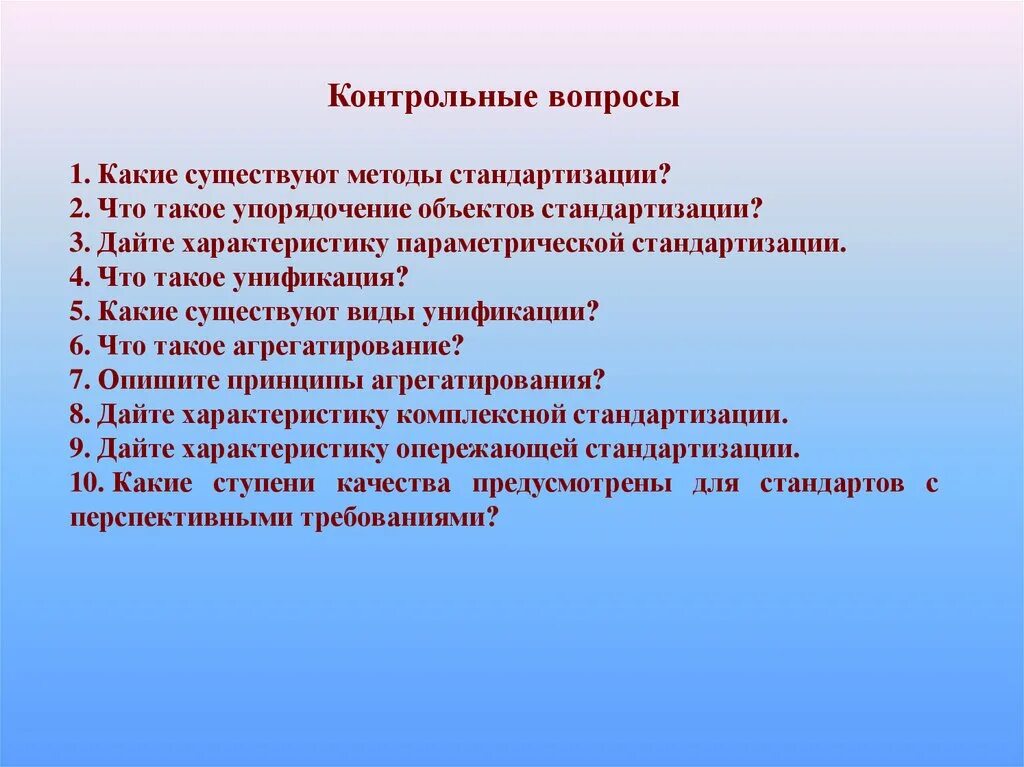 Контрольные вопросы

1. Какие существуют методы стандартизации?
2. Что такое упорядочение объектов стандартизации?
3. Дайте характеристику параметрической стандартизации.
4. Что такое унификация?
5. Какие существуют виды унификации?
6. Что такое агрегатирование?
7. Опишите принципы агрегатирования?
8. Дайте характеристику комплексной стандартизации.
9. Дайте характеристику опережающей стандартизации.
10. Какие ступени качества предусмотрены для стандартов с перспективными требованиями?